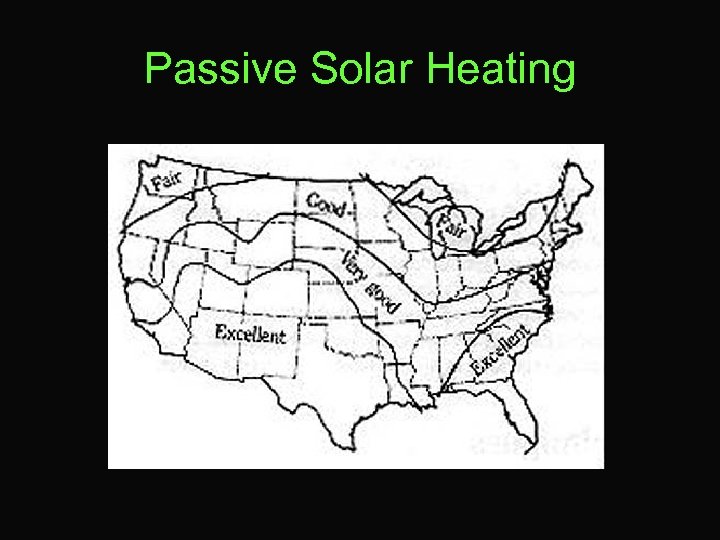 Passive Solar Heating

Fair

Good

Fair

Very good

Excellent

Excellent